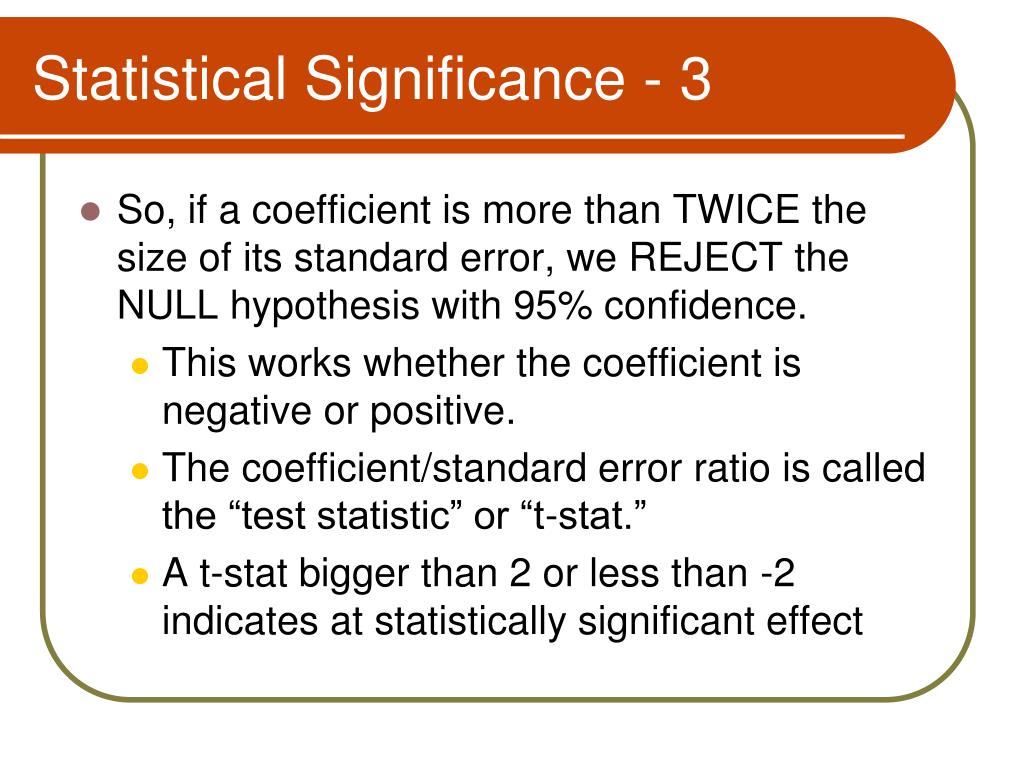 Statistical Significance - 3

So, if a coefficient is more than TWICE the size of its standard error, we REJECT the NULL hypothesis with 95% confidence.

This works whether the coefficient is negative or positive.

The coefficient/standard error ratio is called the “test statistic” or “t-stat.”

A t-stat bigger than 2 or less than -2 indicates at statistically significant effect